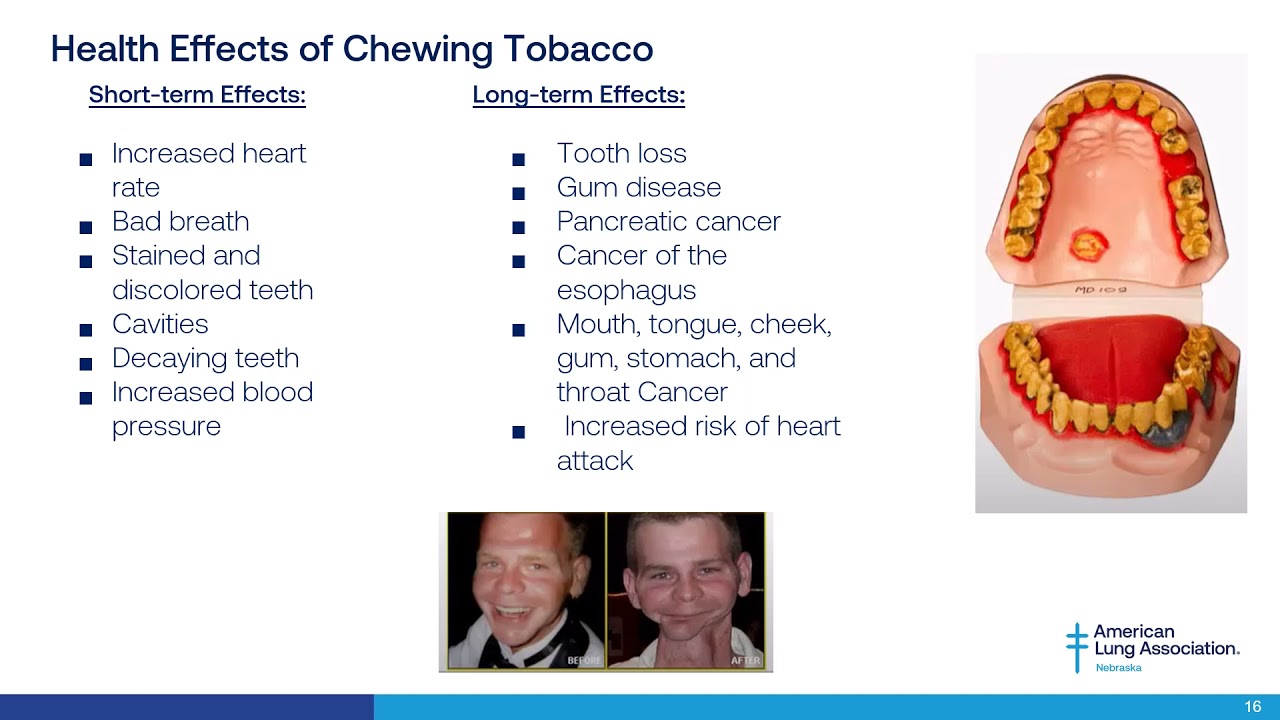 Health Effects of Chewing Tobacco

Short-term Effects:

- Increased heart rate
- Bad breath
- Stained and discolored teeth
- Cavities
- Decaying teeth
- Increased blood pressure

Long-term Effects:

- Tooth loss
- Gum disease
- Pancreatic cancer
- Cancer of the esophagus
- Mouth, tongue, cheek, gum, stomach, and throat Cancer
- Increased risk of heart attack

MD 109

BEFORE

AFTER

American Lung Association.
Nebraska

16